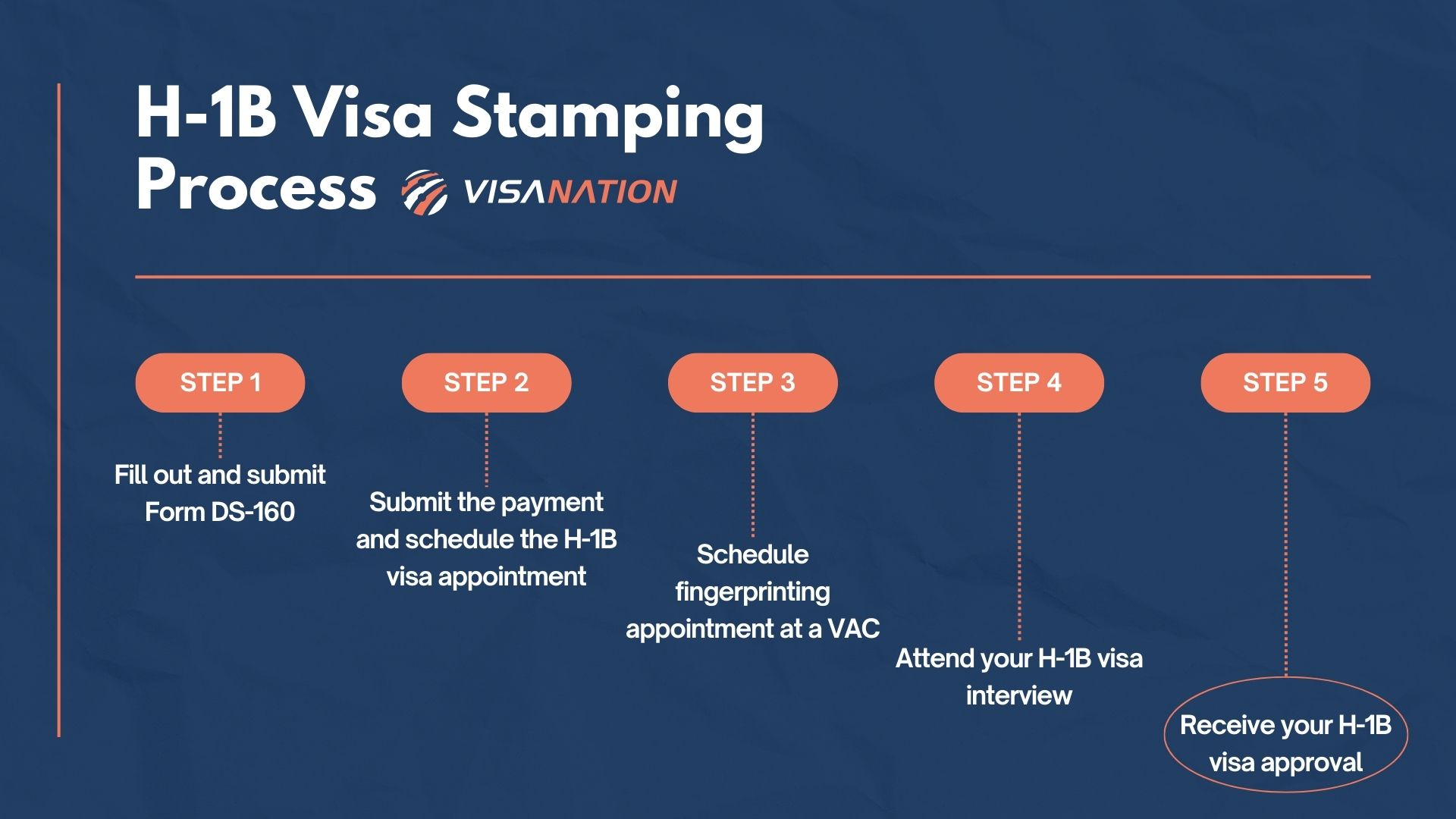 H-1B Visa Stamping Process

VISANATION

STEP 1

Fill out and submit Form DS-160

STEP 2

Submit the payment and schedule the H-1B visa appointment

STEP 3

Schedule fingerprinting appointment at a VAC

STEP 4

Attend your H-1B visa interview

STEP 5

Receive your H-1B visa approval